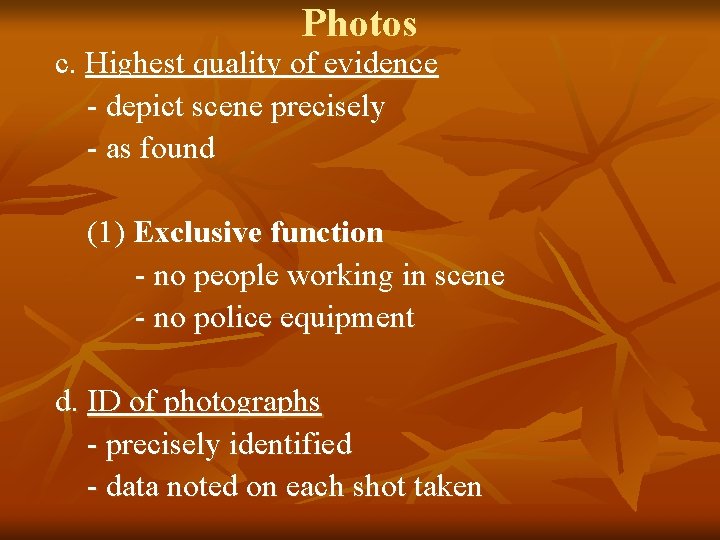 Photos

c. Highest quality of evidence
- depict scene precisely
- as found

(1) Exclusive function
- no people working in scene
- no police equipment

d. ID of photographs
- precisely identified
- data noted on each shot taken